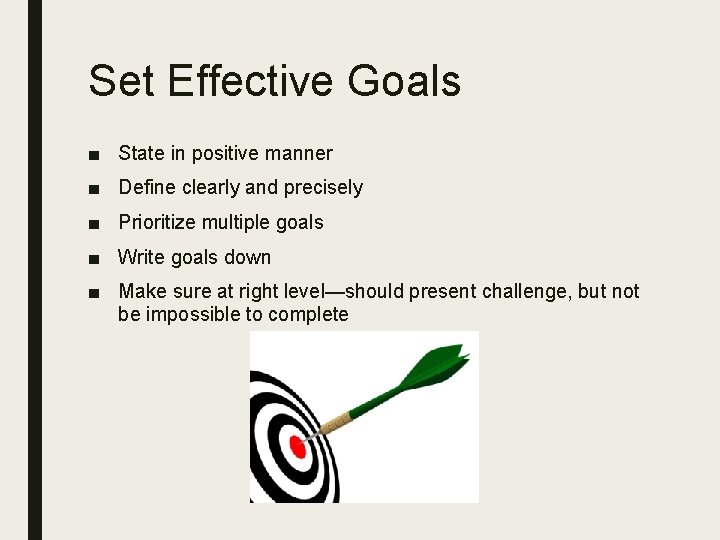 Set Effective Goals

■ State in positive manner
■ Define clearly and precisely
■ Prioritize multiple goals
■ Write goals down
■ Make sure at right level—should present challenge, but not be impossible to complete